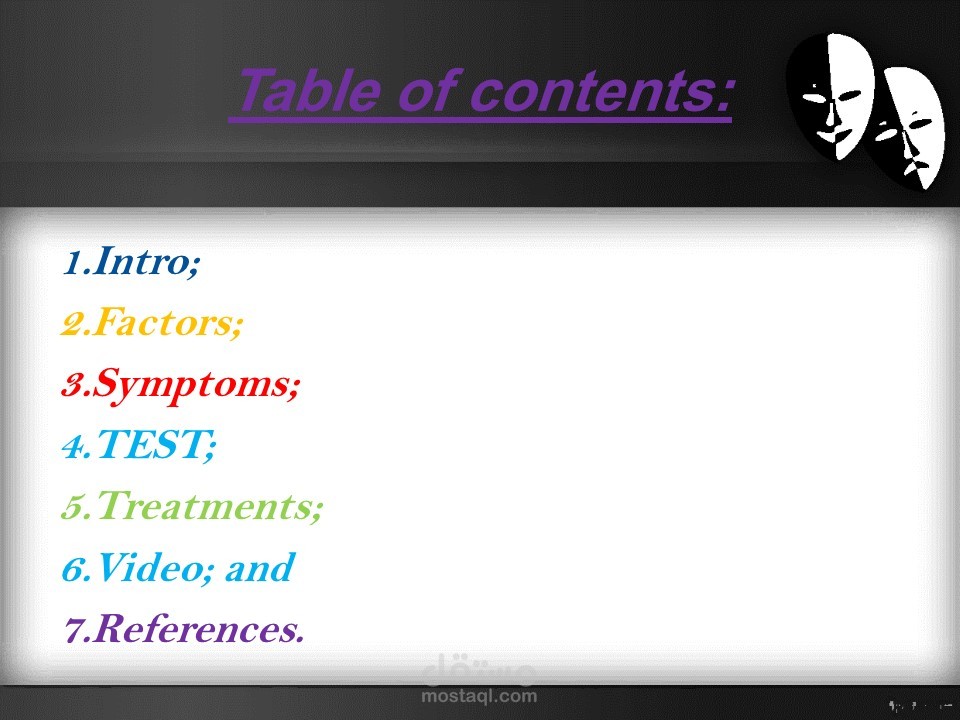 Table of contents:

1.Intro;
2.Factors;
3.Symptoms;
4.TEST;
5.Treatments;
6.Video; and
7.References.

مستقل
mostaql.com